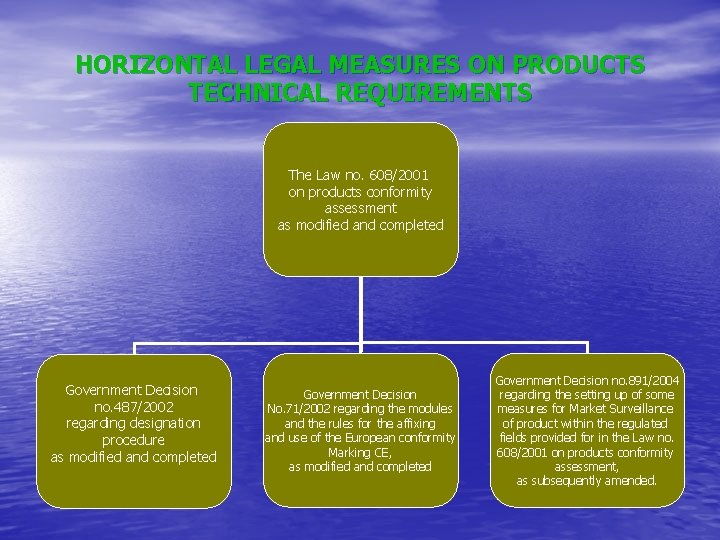 HORIZONTAL LEGAL MEASURES ON PRODUCTS TECHNICAL REQUIREMENTS

The Law no. 608/2001 on products conformity assessment as modified and completed

Government Decision no.487/2002 regarding designation procedure as modified and completed

Government Decision No.71/2002 regarding the modules and the rules for the affixing and use of the European conformity Marking CE, as modified and completed

Government Decision no.891/2004 regarding the setting up of some measures for Market Surveillance of product within the regulated fields provided for in the Law no. 608/2001 on products conformity assessment, as subsequently amended.